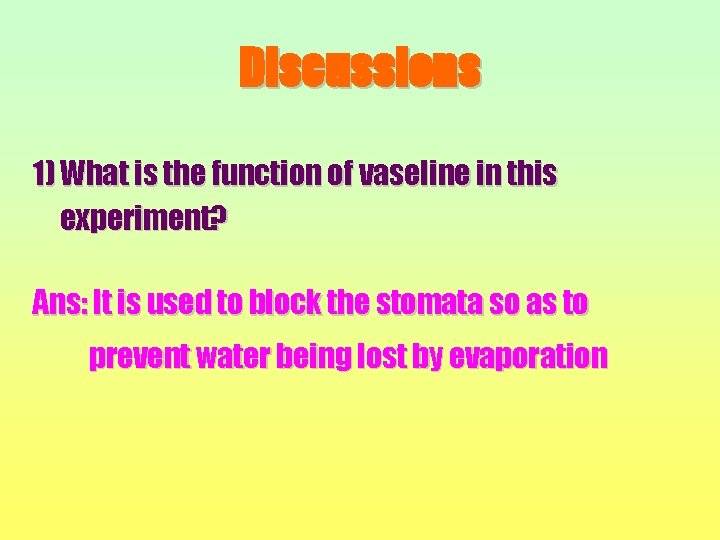 Discussions

1) What is the function of vaseline in this experiment?

Ans: It is used to block the stomata so as to prevent water being lost by evaporation